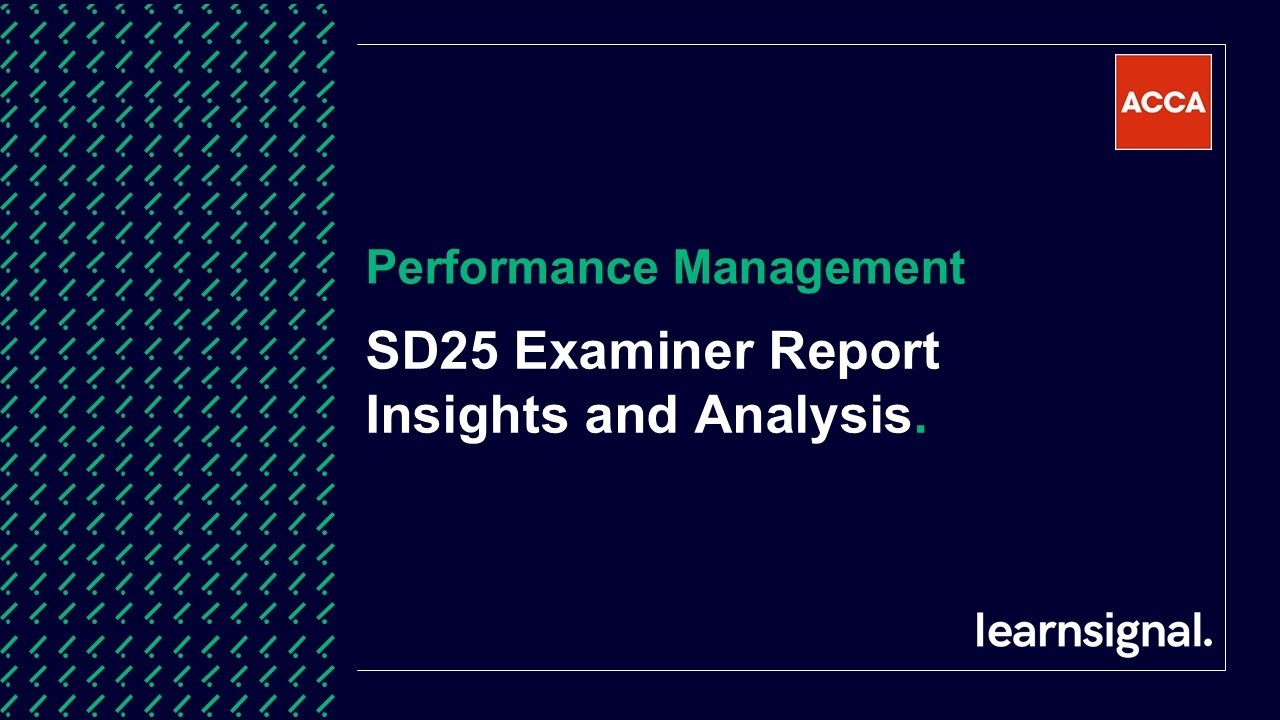 ACCA

Performance Management

SD25 Examiner Report Insights and Analysis.

learnsignal.